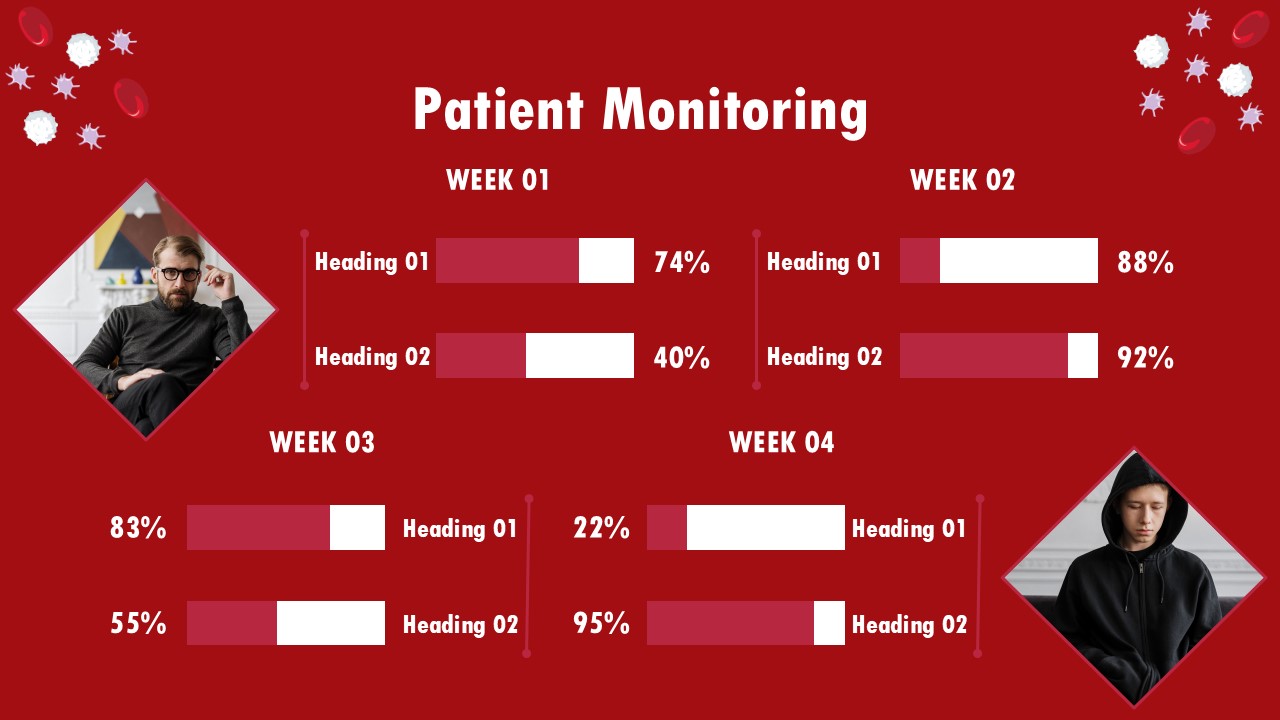 Patient Monitoring

WEEK 01

Heading 01 74%

Heading 02 40%

WEEK 02

Heading 01 88%

Heading 02 92%

WEEK 03

83% Heading 01

55% Heading 02

WEEK 04

22% Heading 01

95% Heading 02